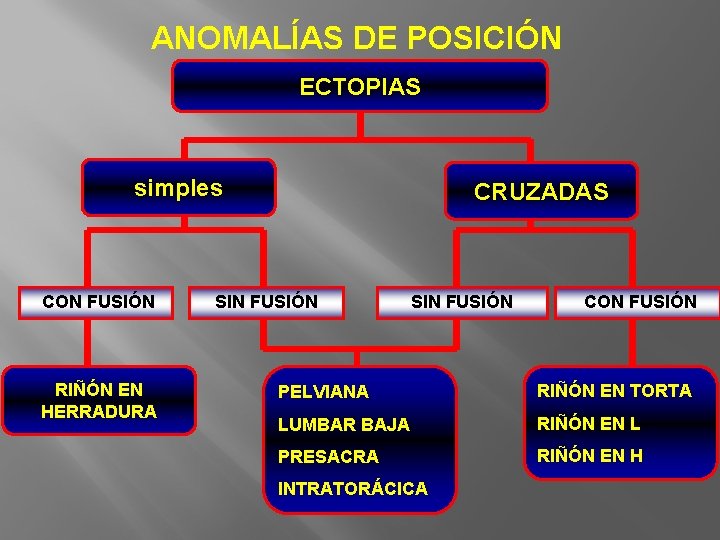 ANOMALÍAS DE POSICIÓN

ECTOPIAS

simples

CRUZADAS

CON FUSIÓN

SIN FUSIÓN

SIN FUSIÓN

CON FUSIÓN

RIÑÓN EN HERRADURA

PELVIANA
LUMBAR BAJA
PRESACRA
INTRATORÁCICA

RIÑÓN EN TORTA
RIÑÓN EN L
RIÑÓN EN H